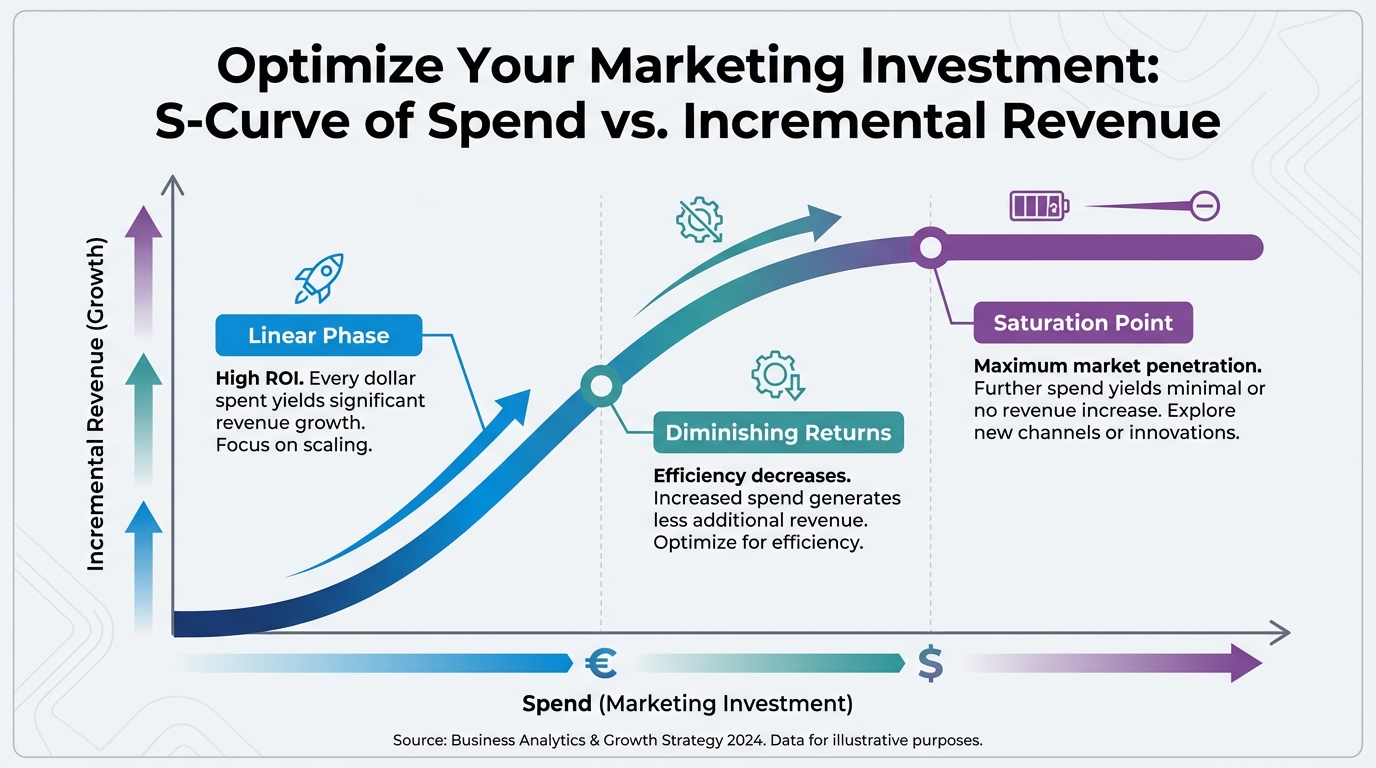 Optimize Your Marketing Investment: S-Curve of Spend vs. Incremental Revenue

Incremental Revenue (Growth)

Linear Phase

High ROI. Every dollar spent yields significant revenue growth. Focus on scaling.

Diminishing Returns

Efficiency decreases. Increased spend generates less additional revenue. Optimize for efficiency.

Saturation Point

Maximum market penetration. Further spend yields minimal or no revenue increase. Explore new channels or innovations.

€

$

Spend (Marketing Investment)

Source: Business Analytics & Growth Strategy 2024. Data for illustrative purposes.